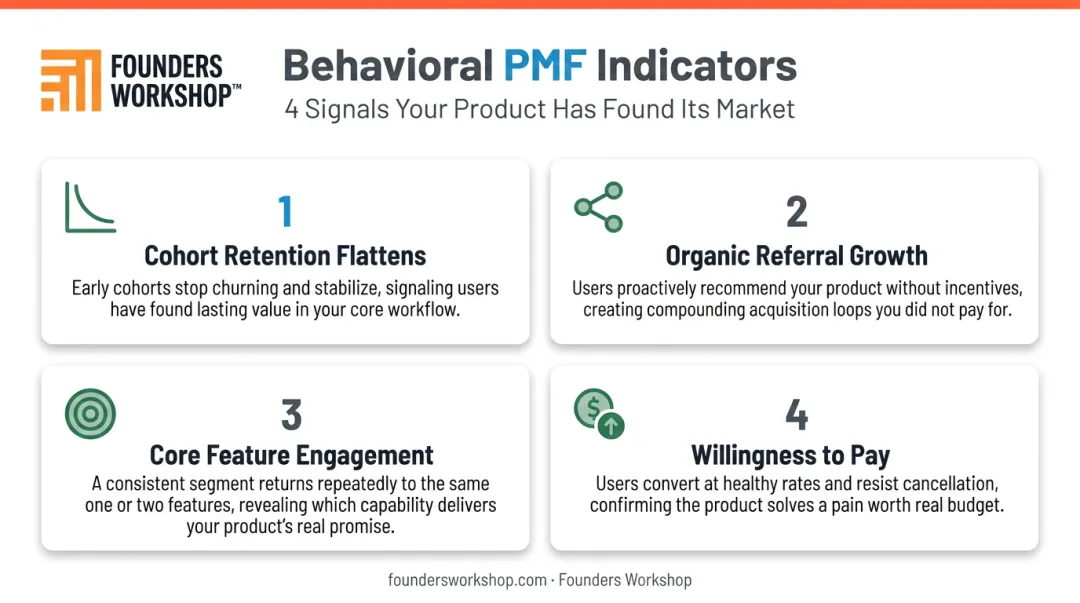 FOUNDERS WORKSHOP™

Behavioral PMF Indicators

4 Signals Your Product Has Found Its Market

1

Cohort Retention Flattens

Early cohorts stop churning and stabilize, signaling users have found lasting value in your core workflow.

2

Organic Referral Growth

Users proactively recommend your product without incentives, creating compounding acquisition loops you did not pay for.

3

Core Feature Engagement

A consistent segment returns repeatedly to the same one or two features, revealing which capability delivers your product's real promise.

4

Willingness to Pay

Users convert at healthy rates and resist cancellation, confirming the product solves a pain worth real budget.

foundersworkshop.com · Founders Workshop